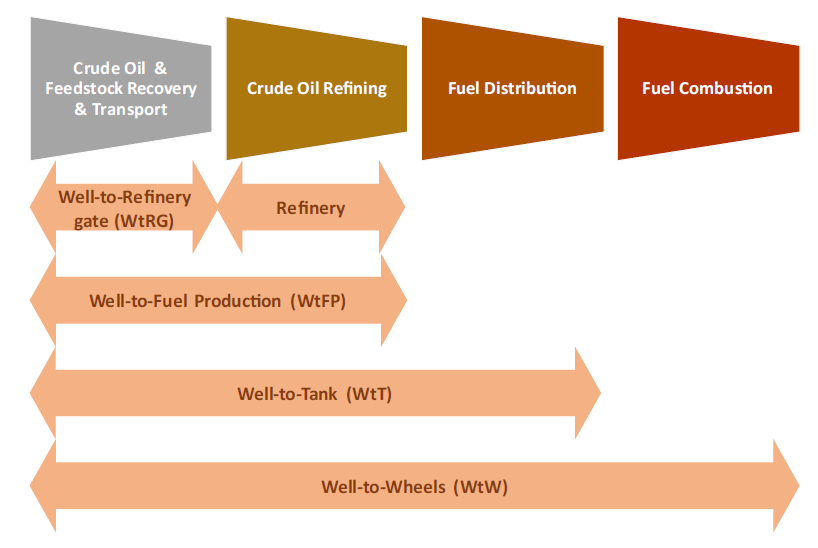 Crude Oil & Feedstock Recovery & Transport

Crude Oil Refining

Fuel Distribution

Fuel Combustion

Well-to-Refinery gate (WtRG)

Refinery

Well-to-Fuel Production (WtFP)

Well-to-Tank (WtT)

Well-to-Wheels (WtW)